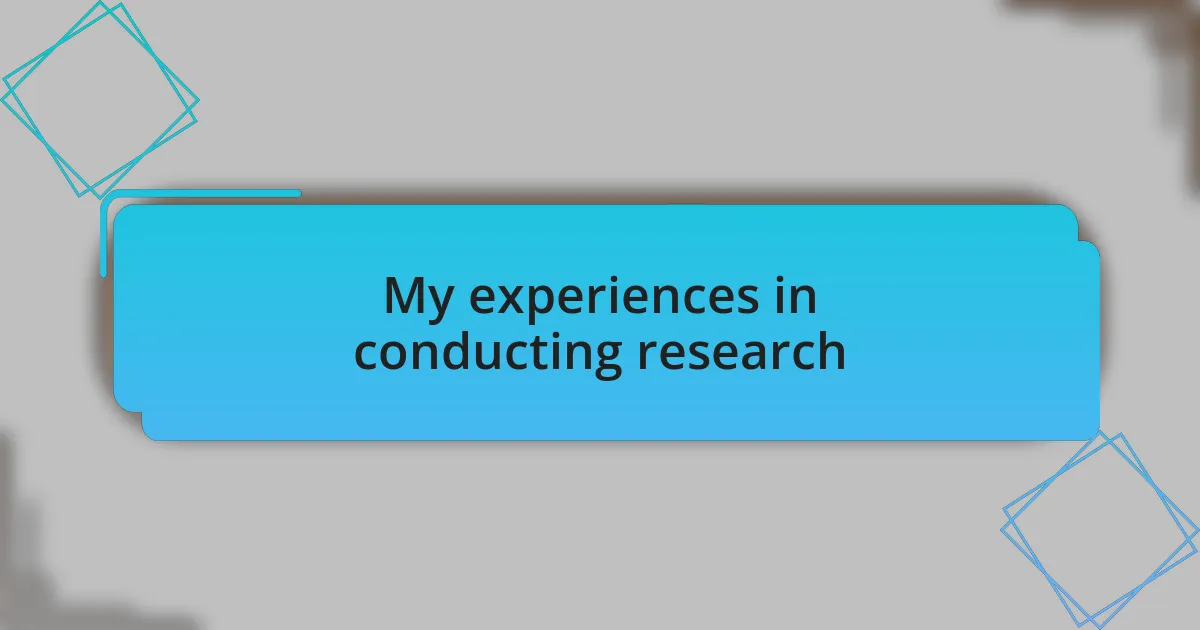 My experiences in conducting research